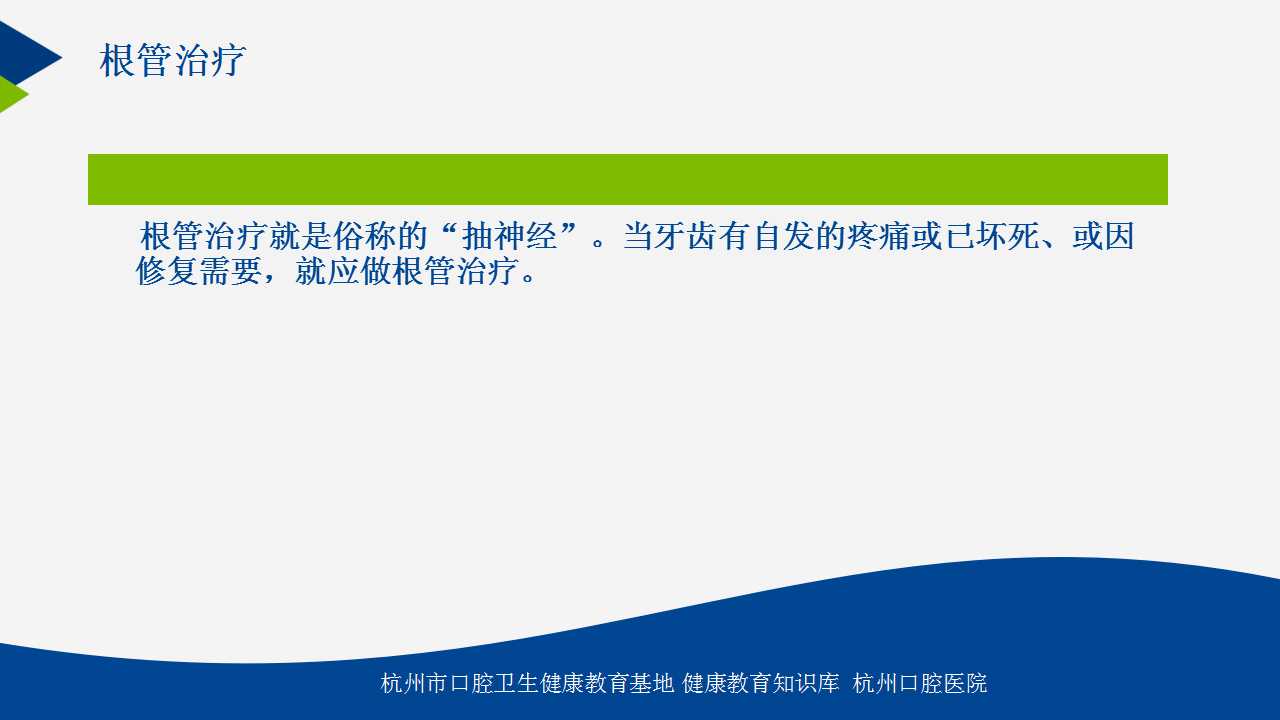 根管治疗

根管治疗就是俗称的“抽神经”。当牙齿有自发的疼痛或已坏死、或因修复需要，就应做根管治疗。

杭州市口腔卫生健康教育基地 健康教育知识库 杭州口腔医院